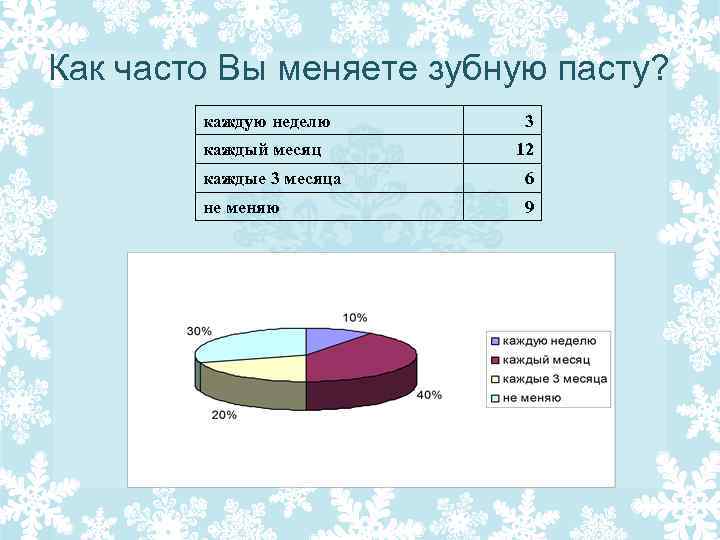 Как часто Вы меняете зубную пасту?

| каждую неделю | 3 |
|---|---|
| каждый месяц | 12 |
| каждые 3 месяца | 6 |
| не меняю | 9 |

10%
30%
40%
20%

каждую неделю
каждый месяц
каждые 3 месяца
не меняю